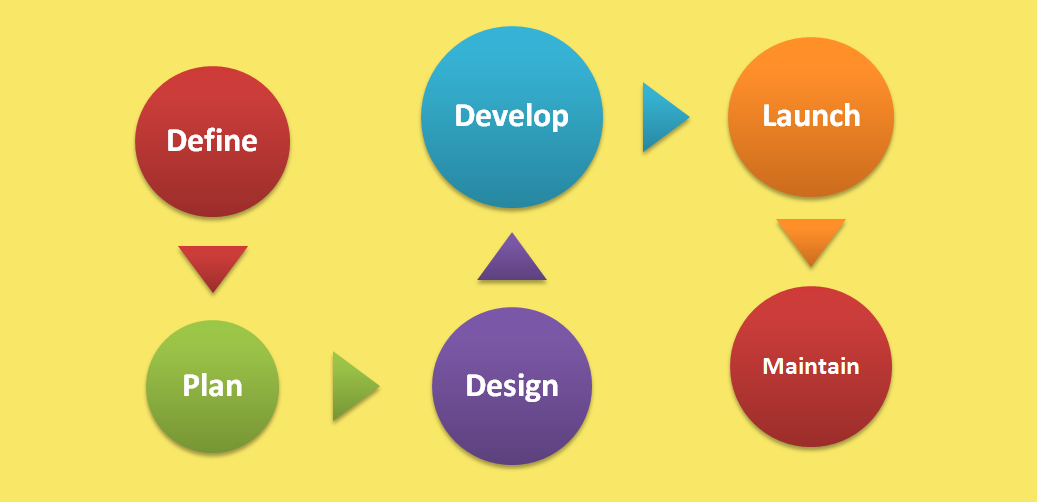 Define

Plan

Design

Develop

Launch

Maintain